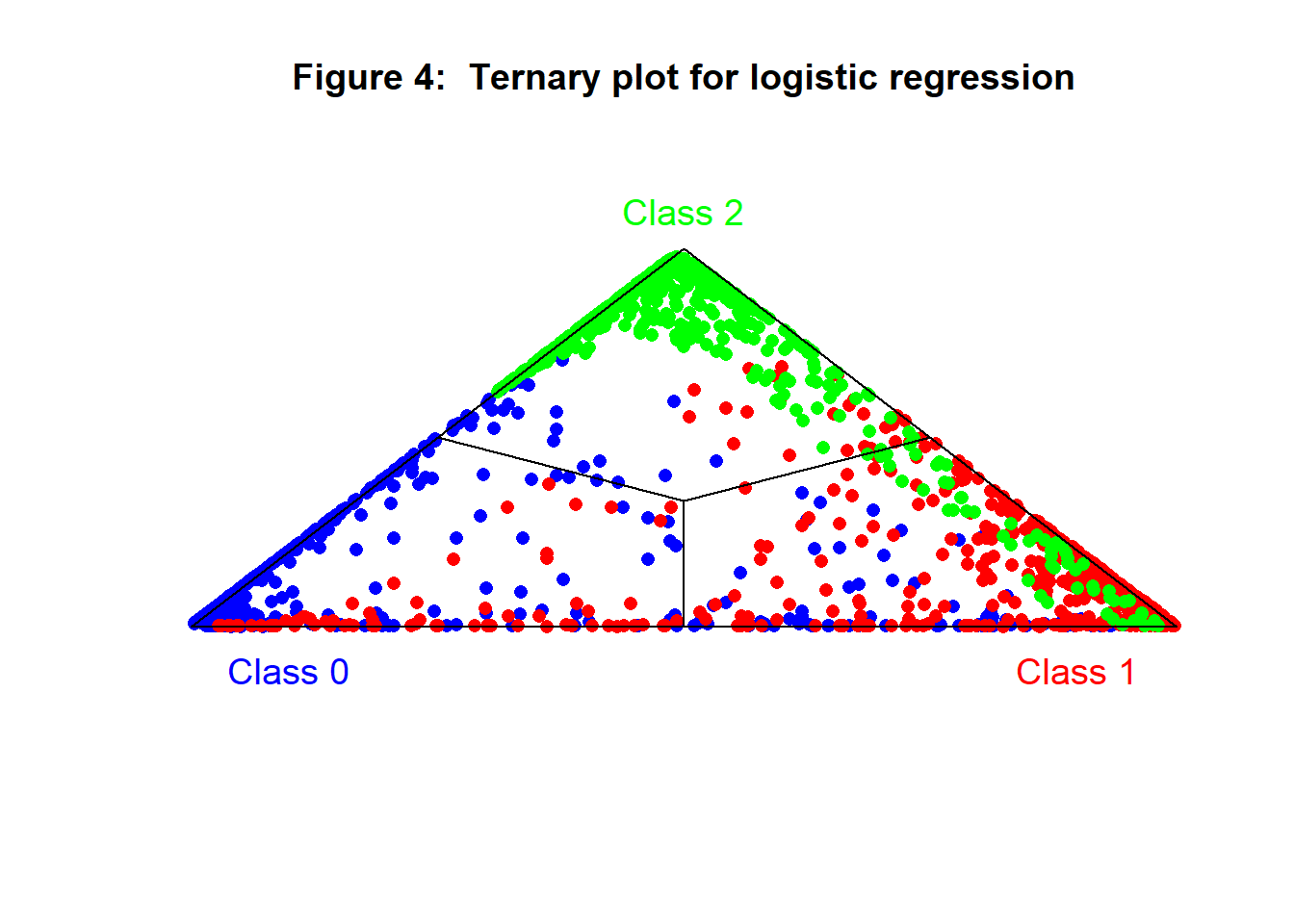 Figure 4: Ternary plot for logistic regression

Class 2

Class 0

Class 1